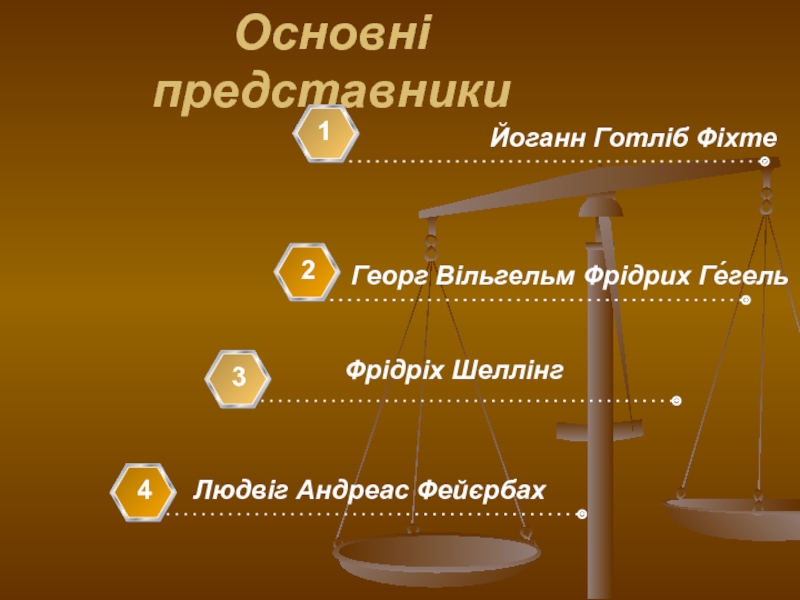 Основні представники

1 Йоганн Готліб Фіхте

2 Георг Вільгельм Фрідрих Ге́гель

3 Фрідріх Шеллінг

4 Людвіг Андреас Фейєрбах